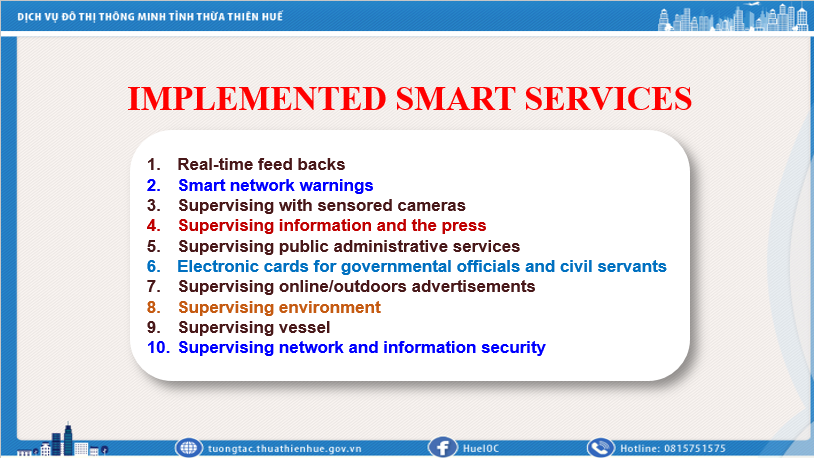 DỊCH VỤ ĐÔ THỊ THÔNG MINH TỈNH THỪA THIÊN HUẾ

IMPLEMENTED SMART SERVICES

1. Real-time feed backs
2. Smart network warnings
3. Supervising with sensored cameras
4. Supervising information and the press
5. Supervising public administrative services
6. Electronic cards for governmental officials and civil servants
7. Supervising online/outdoors advertisements
8. Supervising environment
9. Supervising vessel
10. Supervising network and information security

tuongtac.thuathienhue.gov.vn HueIOC Hotline: 0815751575